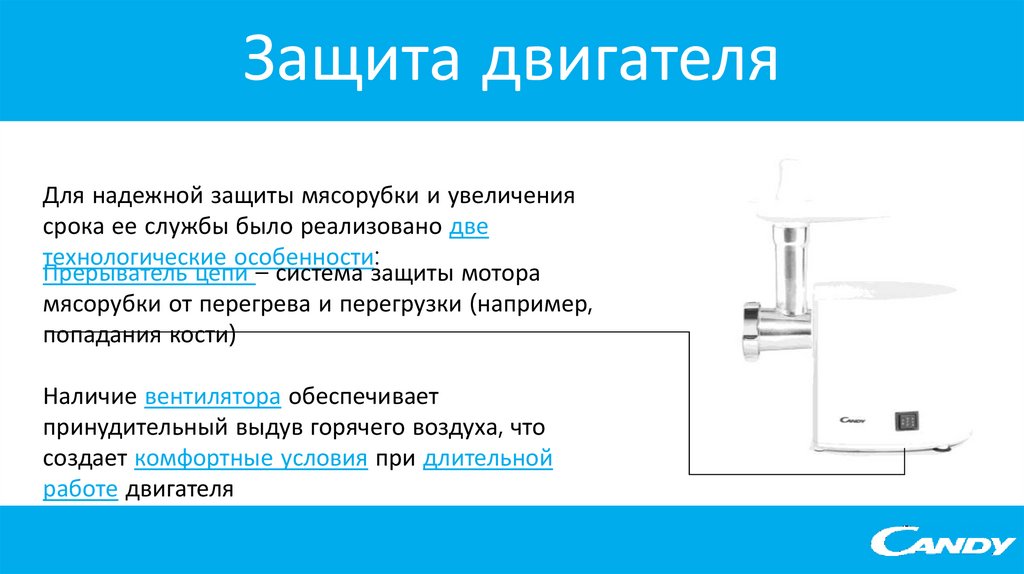 Защита двигателя

Для надежной защиты мясорубки и увеличения срока ее службы было реализовано две технологические особенности:
Прерыватель цепи – система защиты мотора мясорубки от перегрева и перегрузки (например, попадания кости)

Наличие вентилятора обеспечивает принудительный выдув горячего воздуха, что создает комфортные условия при длительной работе двигателя

CANDY

CANDY